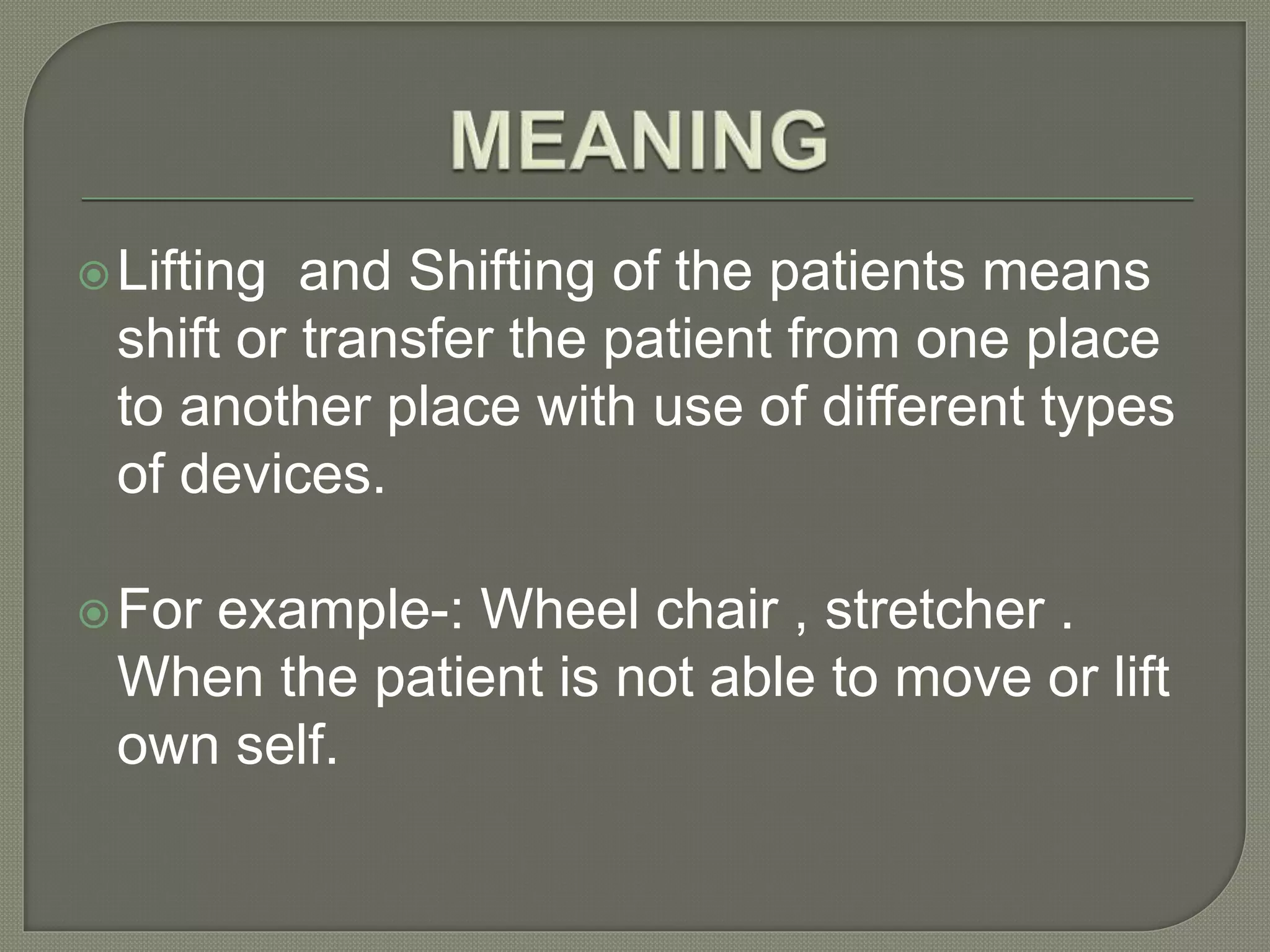 MEANING

Lifting  and Shifting of the patients means shift or transfer the patient from one place to another place with use of different types of devices.

For example-: Wheel chair , stretcher . When the patient is not able to move or lift own self.